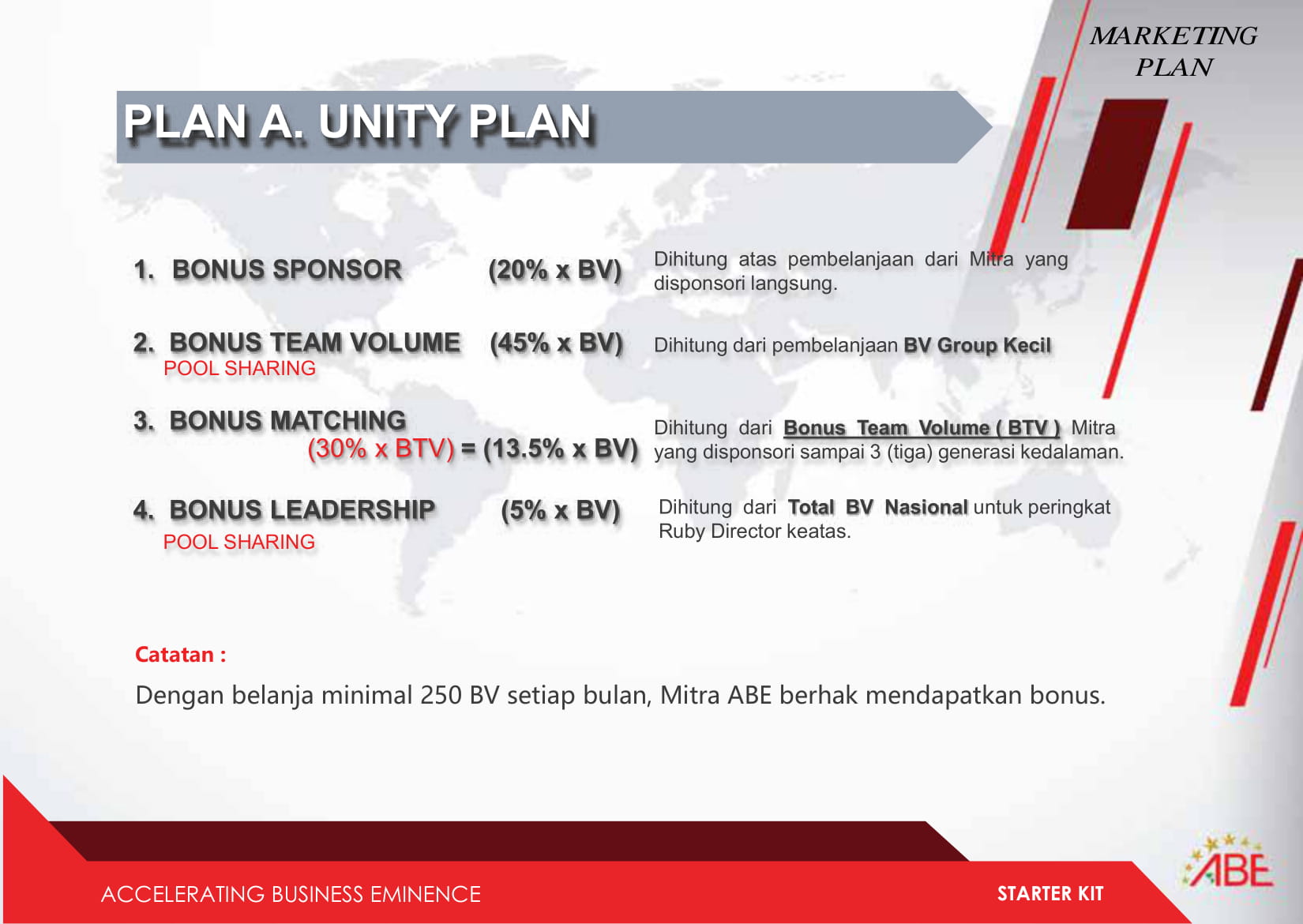 MARKETING PLAN

PLAN A. UNITY PLAN

1. BONUS SPONSOR (20% x BV) Dihitung atas pembelanjaan dari Mitra yang disponsori langsung.

2. BONUS TEAM VOLUME (45% x BV) Dihitung dari pembelanjaan BV Group Kecil
POOL SHARING

3. BONUS MATCHING
(30% x BTV) = (13.5% x BV) Dihitung dari Bonus Team Volume ( BTV ) Mitra yang disponsori sampai 3 (tiga) generasi kedalaman.

4. BONUS LEADERSHIP (5% x BV) Dihitung dari Total BV Nasional untuk peringkat Ruby Director keatas.
POOL SHARING

Catatan :
Dengan belanja minimal 250 BV setiap bulan, Mitra ABE berhak mendapatkan bonus.

ACCELERATING BUSINESS EMINENCE

STARTER KIT

ABE